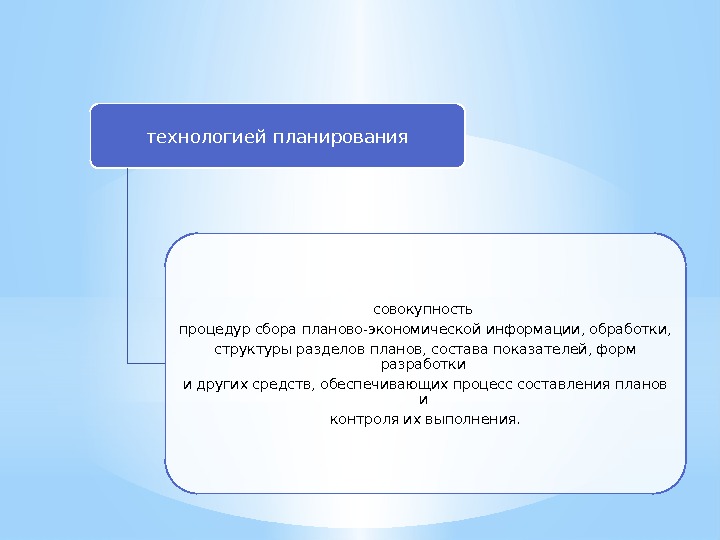 технологией планирования

совокупность
процедур сбора планово-экономической информации, обработки,
структуры разделов планов, состава показателей, форм разработки
и других средств, обеспечивающих процесс составления планов и
контроля их выполнения.